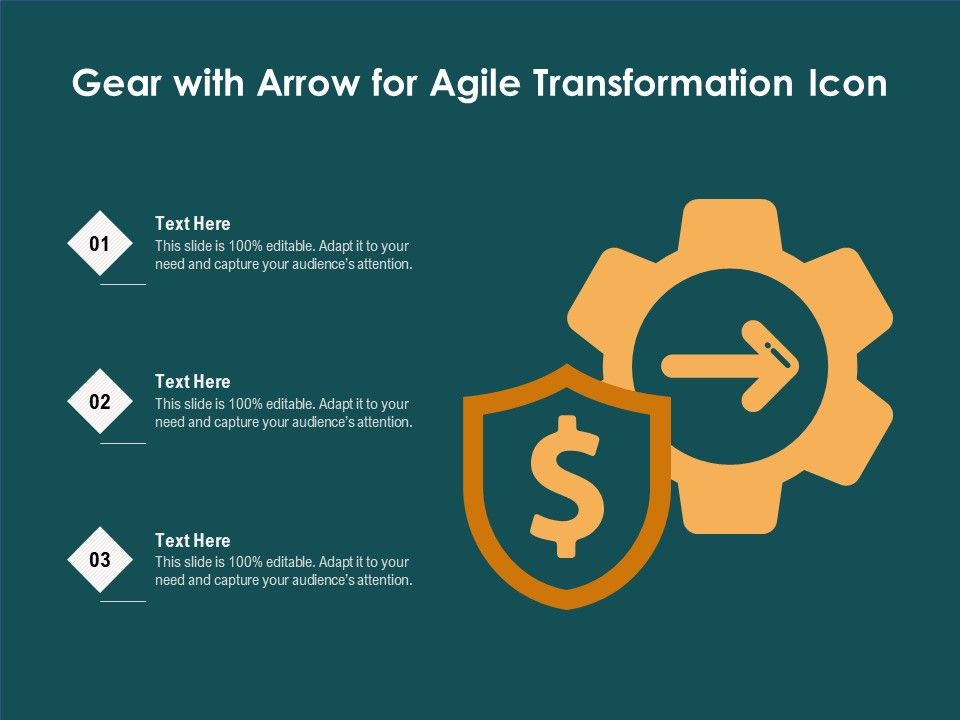 Gear with Arrow for Agile Transformation Icon

01

Text Here
This slide is 100% editable. Adapt it to your need and capture your audience's attention.

02

Text Here
This slide is 100% editable. Adapt it to your need and capture your audience's attention.

03

Text Here
This slide is 100% editable. Adapt it to your need and capture your audience's attention.

$